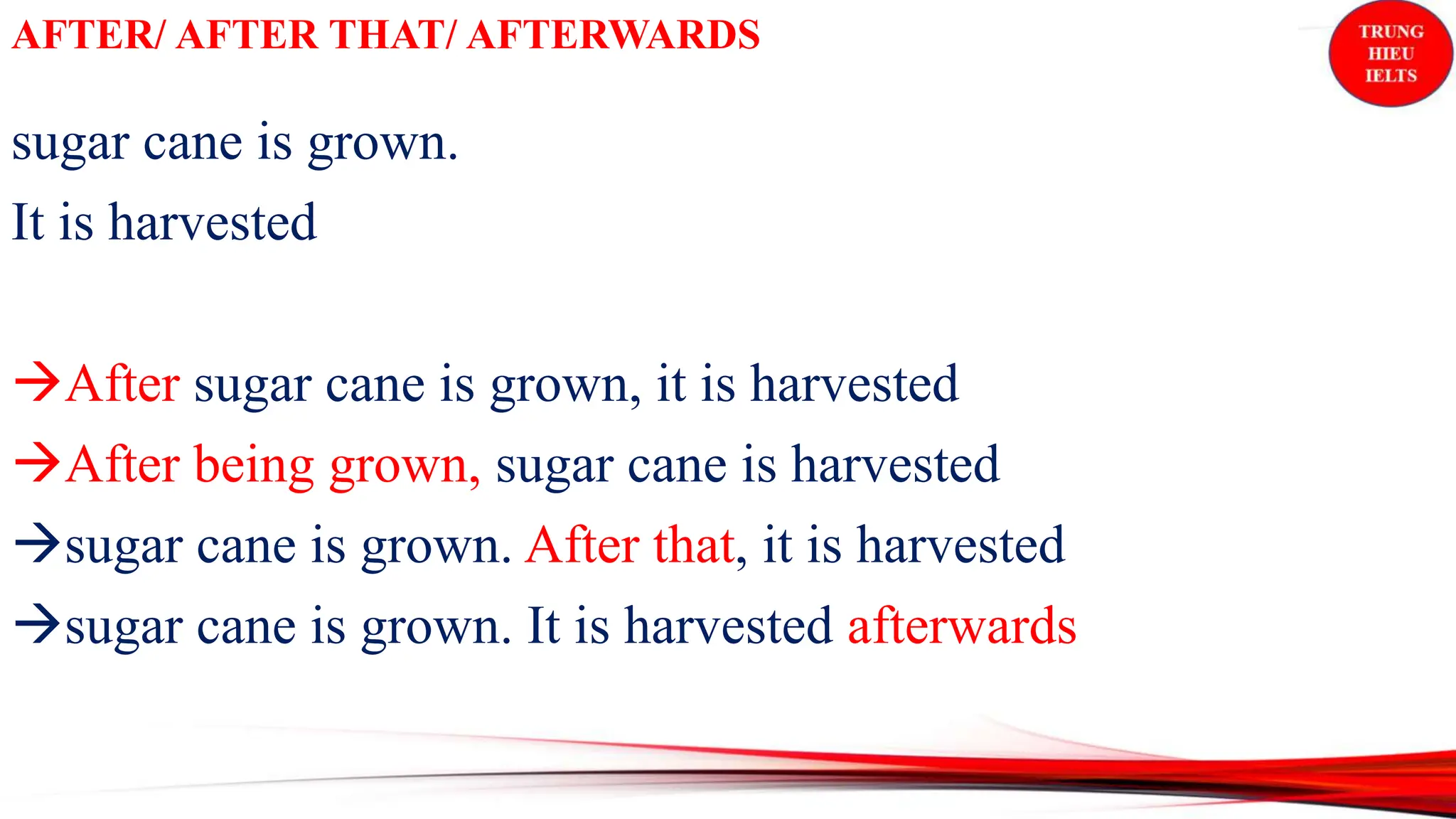 AFTER/ AFTER THAT/ AFTERWARDS

TRUNG HIEU IELTS

sugar cane is grown.
It is harvested

→After sugar cane is grown, it is harvested
→After being grown, sugar cane is harvested
→sugar cane is grown. After that, it is harvested
→sugar cane is grown. It is harvested afterwards